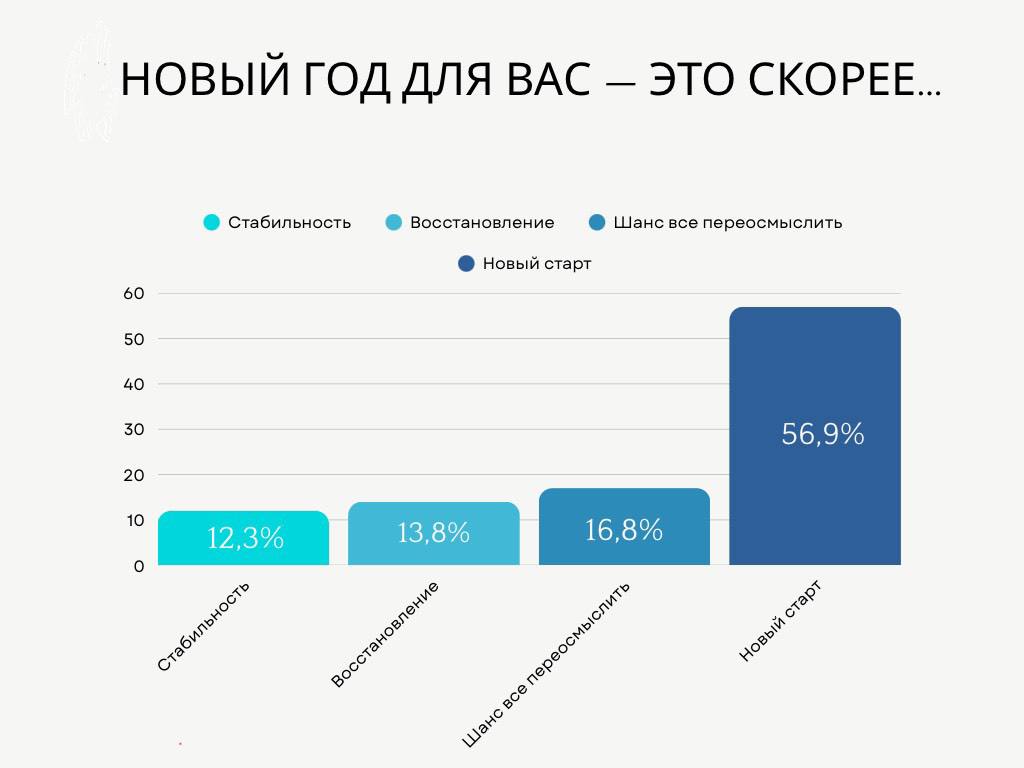 НОВЫЙ ГОД ДЛЯ ВАС — ЭТО СКОРЕЕ...

Стабильность
Восстановление
Шанс все переосмыслить
Новый старт

60
50
40
30
20
10
0

12,3%
13,8%
16,8%
56,9%

Стабильность
Восстановление
Шанс все переосмыслить
Новый старт